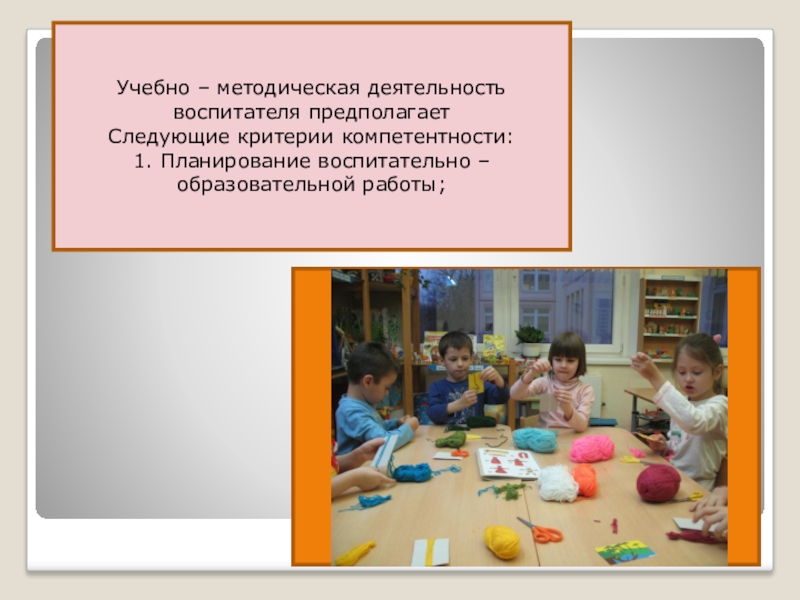 Учебно – методическая деятельность воспитателя предполагает Следующие критерии компетентности:
1. Планирование воспитательно – образовательной работы;